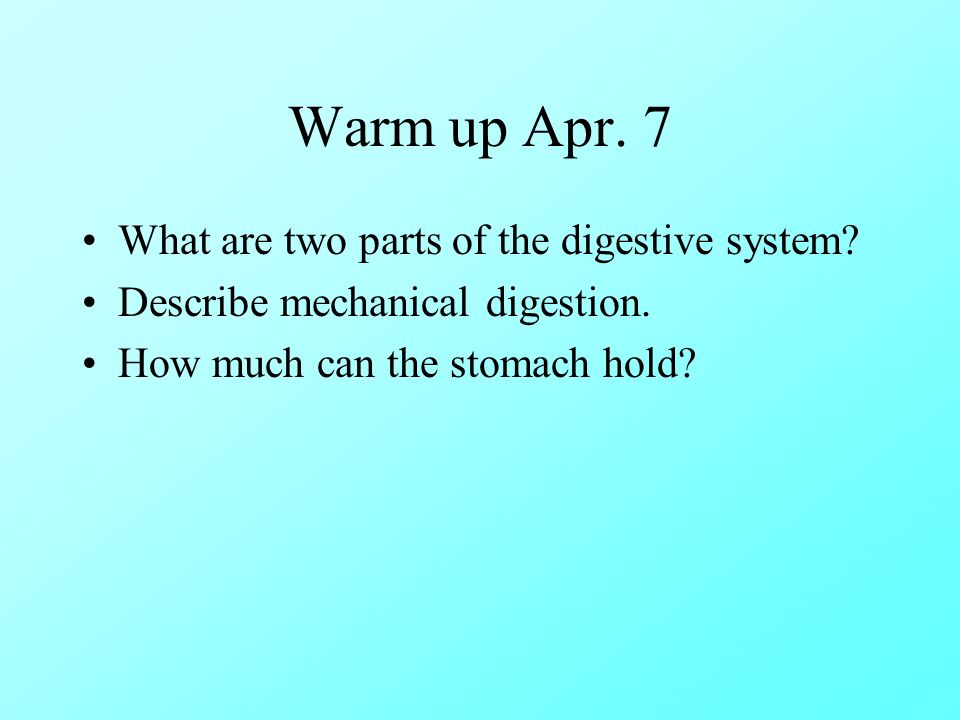 Warm up Apr. 7

• What are two parts of the digestive system?
• Describe mechanical digestion.
• How much can the stomach hold?